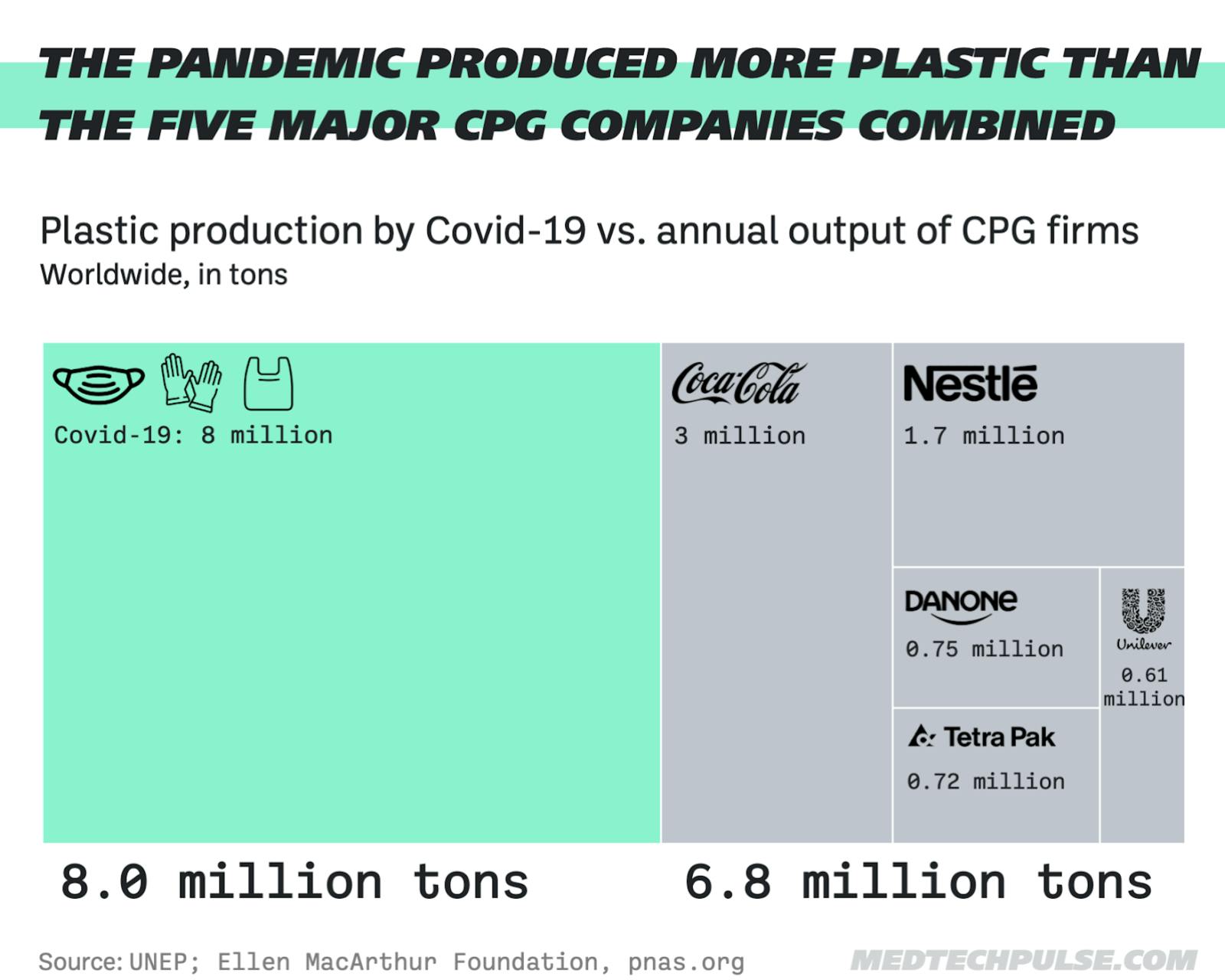 THE PANDEMIC PRODUCED MORE PLASTIC THAN THE FIVE MAJOR CPG COMPANIES COMBINED

Plastic production by Covid-19 vs. annual output of CPG firms
Worldwide, in tons

Covid-19: 8 million

Coca-Cola
3 million

Nestlé
1.7 million

DANONE
0.75 million

Unilever
0.61 million

Tetra Pak
0.72 million

8.0 million tons

6.8 million tons

Source: UNEP; Ellen MacArthur Foundation, pnas.org

MEDTECHPULSE.COM